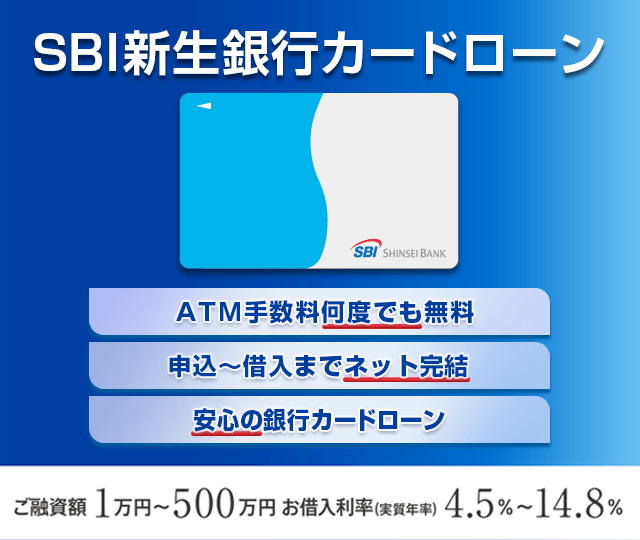 SBI新生銀行カードローン

SBI SHINSEI BANK

ATM手数料何度でも無料

申込～借入までネット完結

安心の銀行カードローン

ご融資額 1万円～500万円 お借入利率(実質年率) 4.5%～14.8%